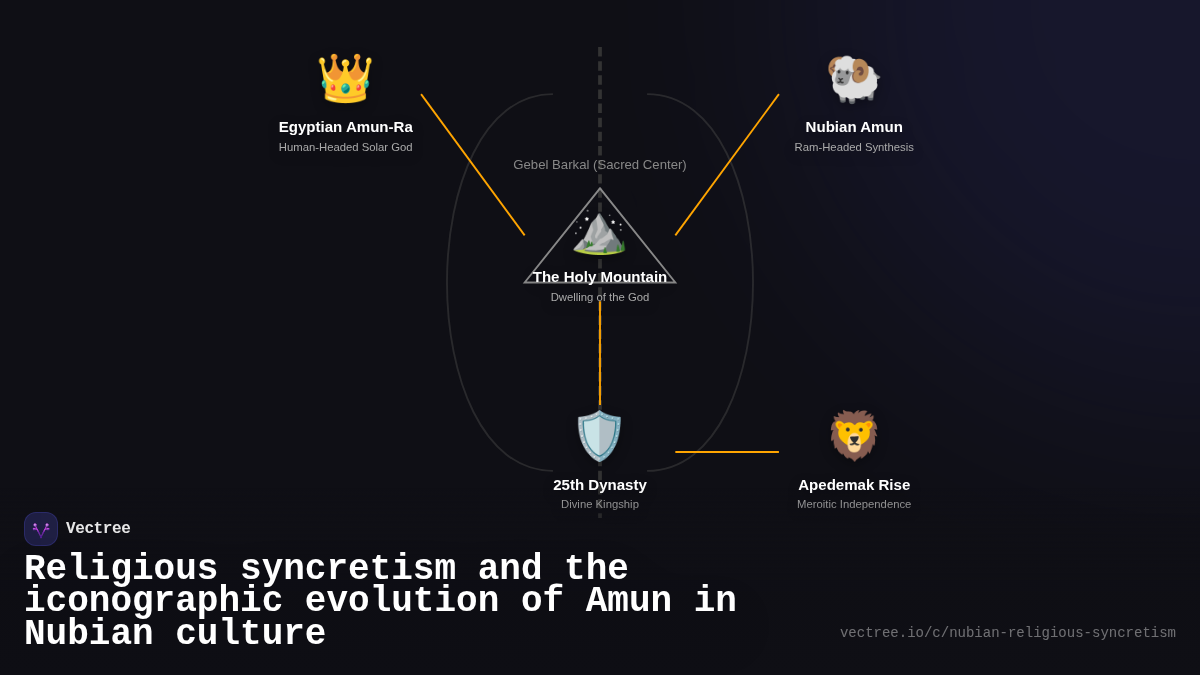 Egyptian Amun-Ra
Human-Headed Solar God

Nubian Amun
Ram-Headed Synthesis

Gebel Barkal (Sacred Center)

The Holy Mountain
Dwelling of the God

25th Dynasty
Divine Kingship

Apedemak Rise
Meroitic Independence

Vectree

Religious syncretism and the iconographic evolution of Amun in Nubian culture

vectree.io/c/nubian-religious-syncretism